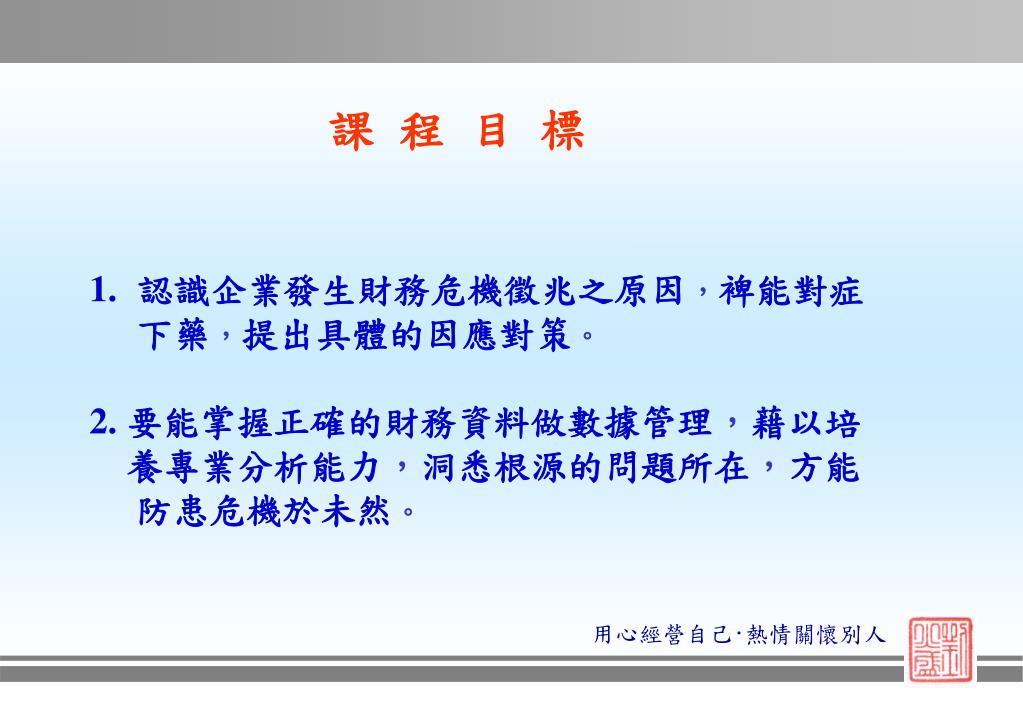 課 程 目 標

1. 認識企業發生財務危機徵兆之原因，裨能對症下藥，提出具體的因應對策。

2. 要能掌握正確的財務資料做數據管理，藉以培養專業分析能力，洞悉根源的問題所在，方能防患危機於未然。

用心經營自己·熱情關懷別人